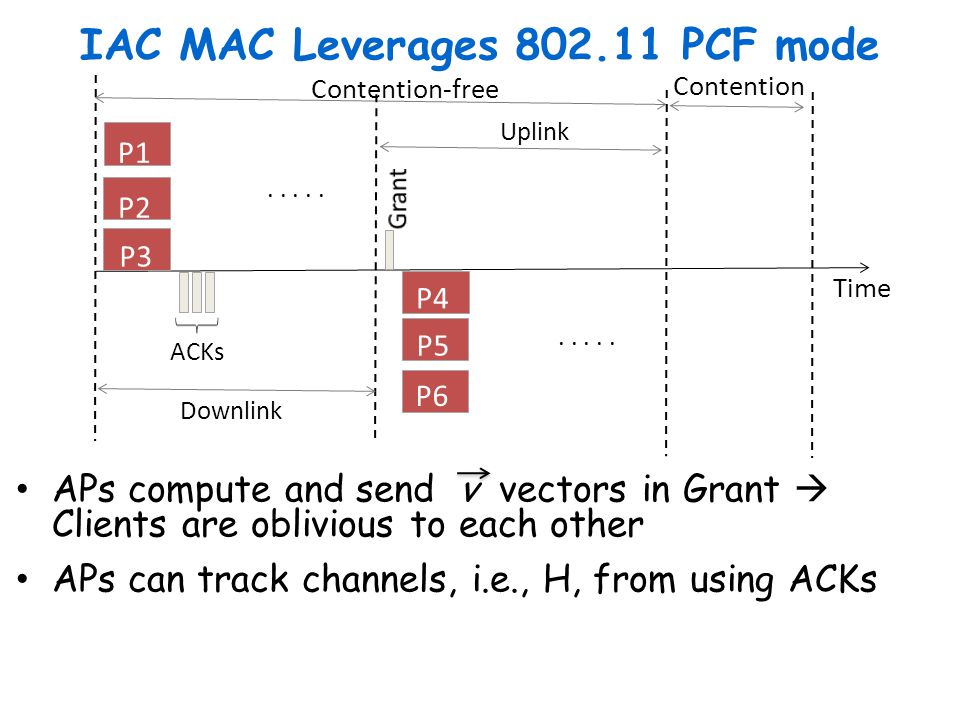 IAC MAC Leverages 802.11 PCF mode

Contention-free

Contention

Uplink

P1

P2

P3

.....

Grant

Time

P4

P5

P6

.....

ACKs

Downlink

• APs compute and send $\vec{v}$ vectors in Grant → Clients are oblivious to each other

• APs can track channels, i.e., H, from using ACKs